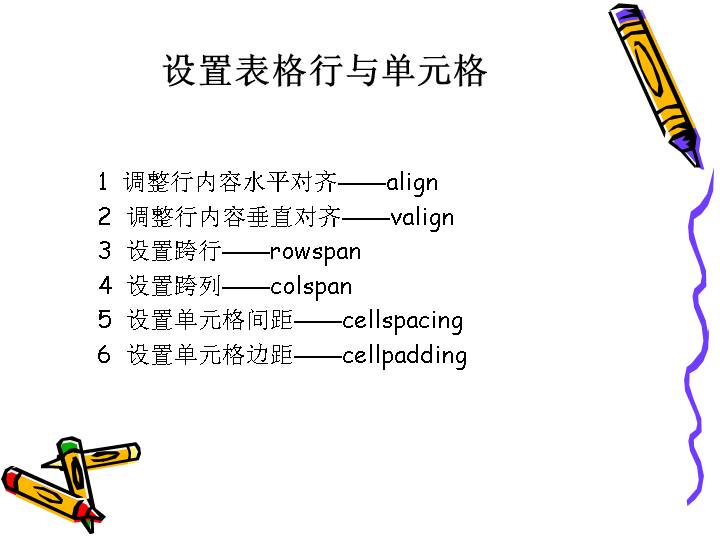 设置表格行与单元格

1 调整行内容水平对齐——align
2 调整行内容垂直对齐——valign
3 设置跨行——rowspan
4 设置跨列——colspan
5 设置单元格间距——cellspacing
6 设置单元格边距——cellpadding